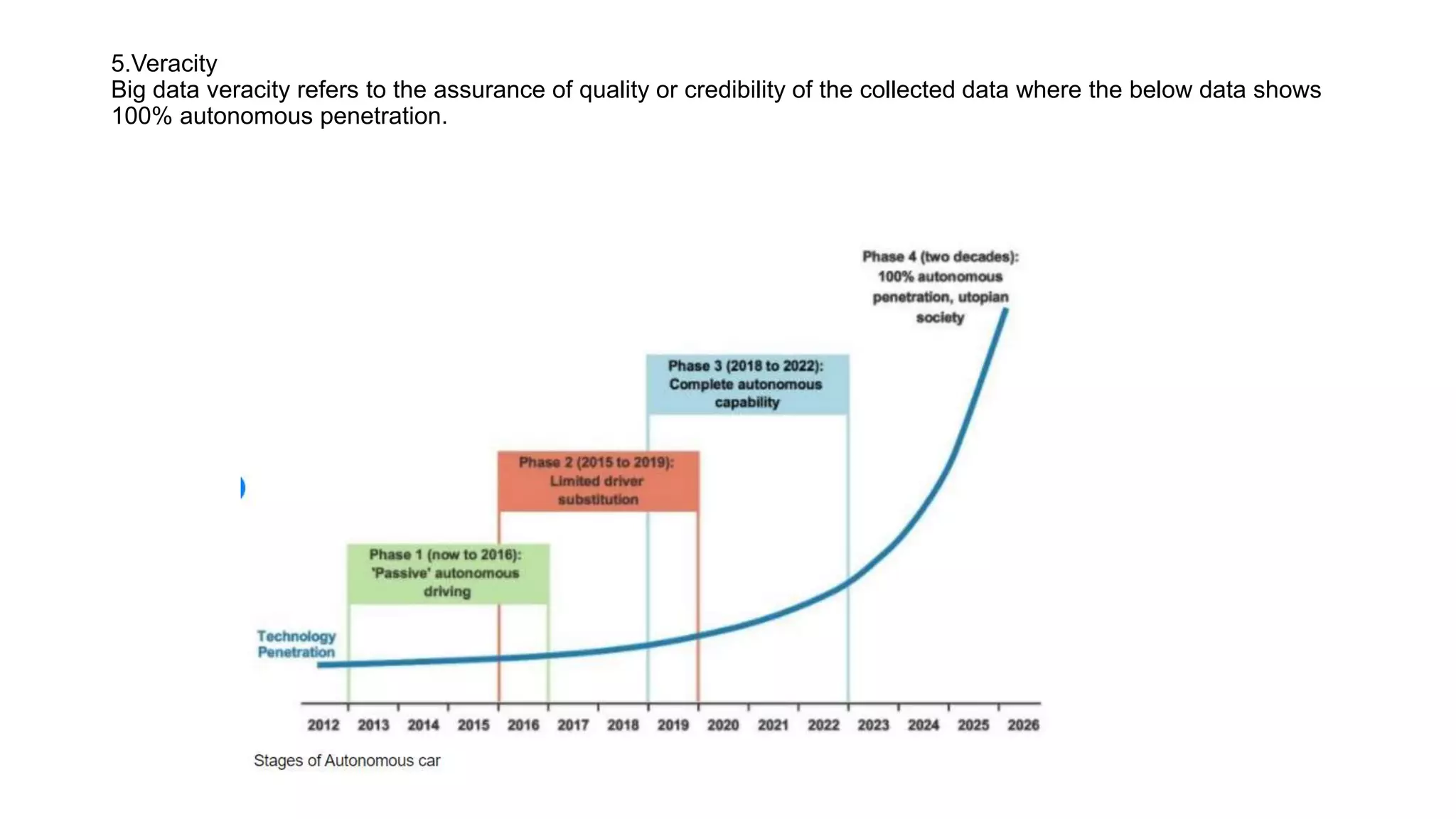 5.Veracity
Big data veracity refers to the assurance of quality or credibility of the collected data where the below data shows 100% autonomous penetration.

Phase 4 (two decades): 100% autonomous penetration, utopian society

Phase 3 (2018 to 2022): Complete autonomous capability

Phase 2 (2015 to 2019): Limited driver substitution

Phase 1 (now to 2016): 'Passive' autonomous driving

Technology Penetration

2012 2013 2014 2015 2016 2017 2018 2019 2020 2021 2022 2023 2024 2025 2026

Stages of Autonomous car